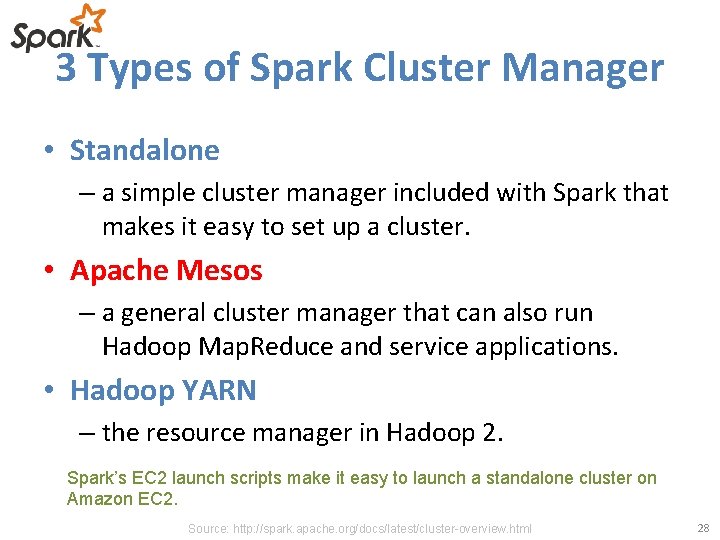 Spark

3 Types of Spark Cluster Manager

• Standalone

– a simple cluster manager included with Spark that makes it easy to set up a cluster.

• Apache Mesos

– a general cluster manager that can also run Hadoop MapReduce and service applications.

• Hadoop YARN

– the resource manager in Hadoop 2.

Spark's EC2 launch scripts make it easy to launch a standalone cluster on Amazon EC2.

Source: http://spark.apache.org/docs/latest/cluster-overview.html

28